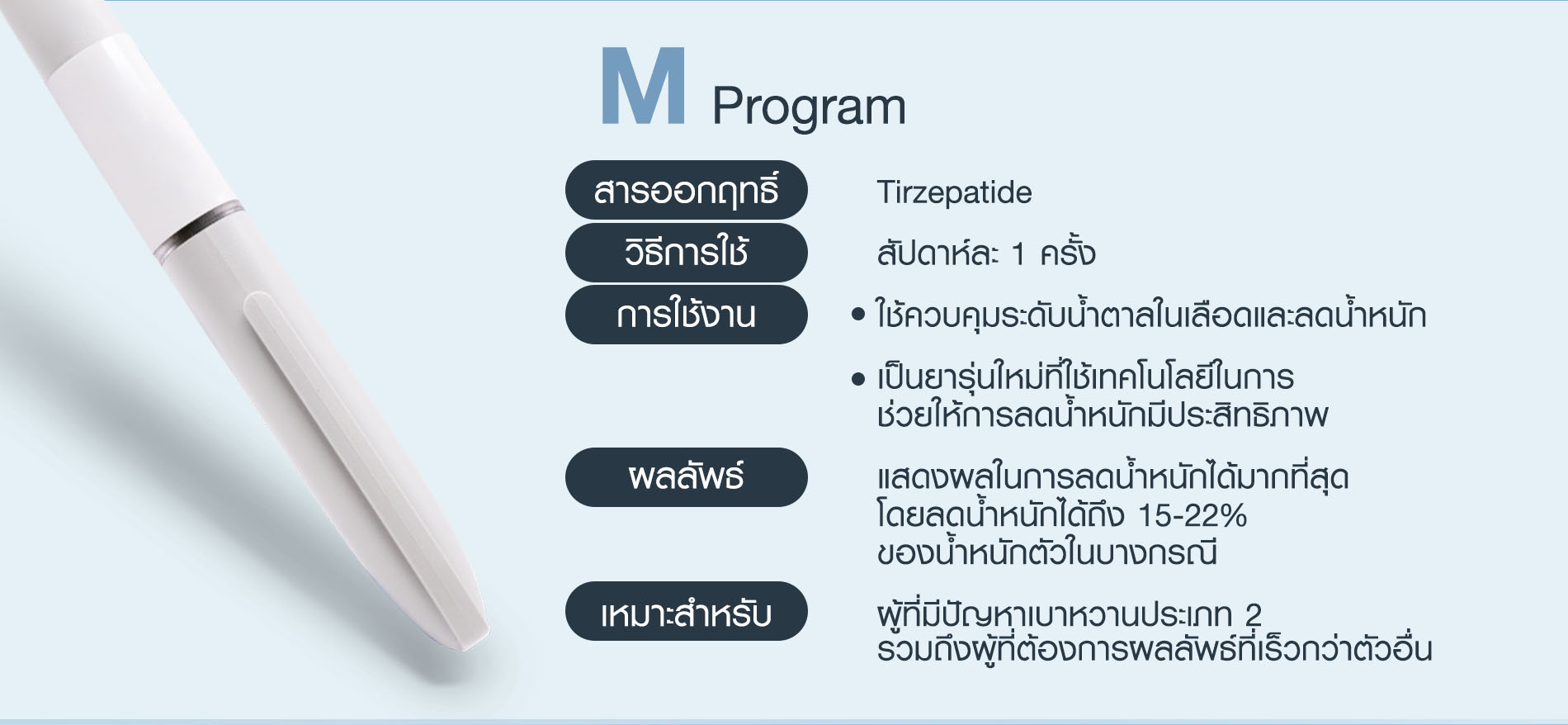 M Program

สารออกฤทธิ์ Tirzepatide

วิธีการใช้ สัปดาห์ละ 1 ครั้ง

การใช้งาน
• ใช้ควบคุมระดับน้ำตาลในเลือดและลดน้ำหนัก
• เป็นยารุ่นใหม่ที่ใช้เทคโนโลยีในการช่วยให้การลดน้ำหนักมีประสิทธิภาพ

ผลลัพธ์ แสดงผลในการลดน้ำหนักได้มากที่สุด โดยลดน้ำหนักได้ถึง 15-22% ของน้ำหนักตัวในบางกรณี

เหมาะสำหรับ ผู้ที่มีปัญหาเบาหวานประเภท 2 รวมถึงผู้ที่ต้องการผลลัพธ์ที่เร็วกว่าตัวอื่น